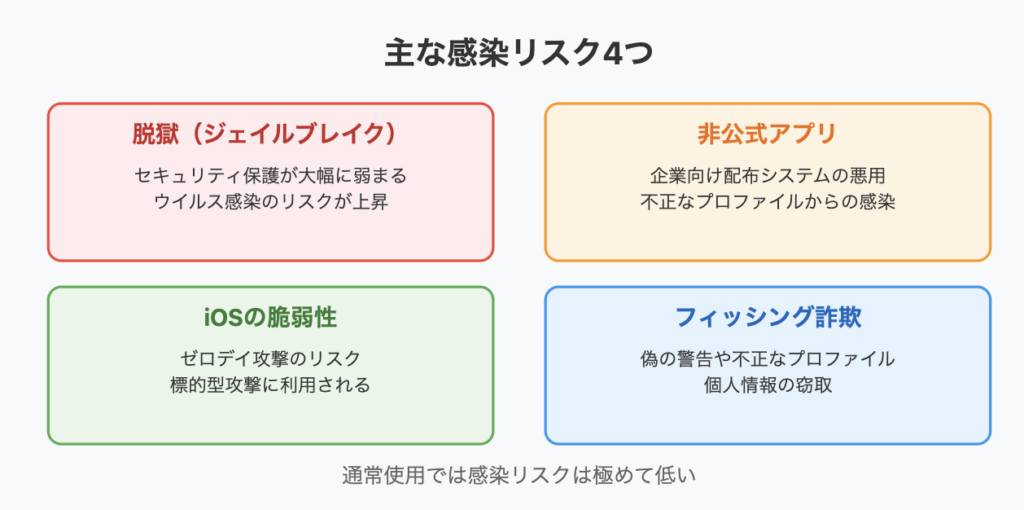 主な感染リスク4つ

脱獄（ジェイルブレイク）

セキュリティ保護が大幅に弱まる
ウイルス感染のリスクが上昇

非公式アプリ

企業向け配布システムの悪用
不正なプロファイルからの感染

iOSの脆弱性

ゼロデイ攻撃のリスク
標的型攻撃に利用される

フィッシング詐欺

偽の警告や不正なプロファイル
個人情報の窃取

通常使用では感染リスクは極めて低い